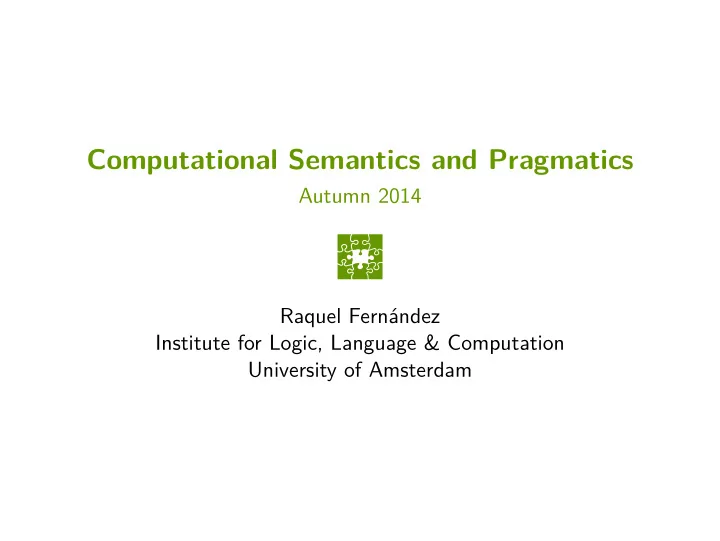 Computational Semantics and Pragmatics

Autumn 2014

Raquel Fernández
Institute for Logic, Language & Computation
University of Amsterdam